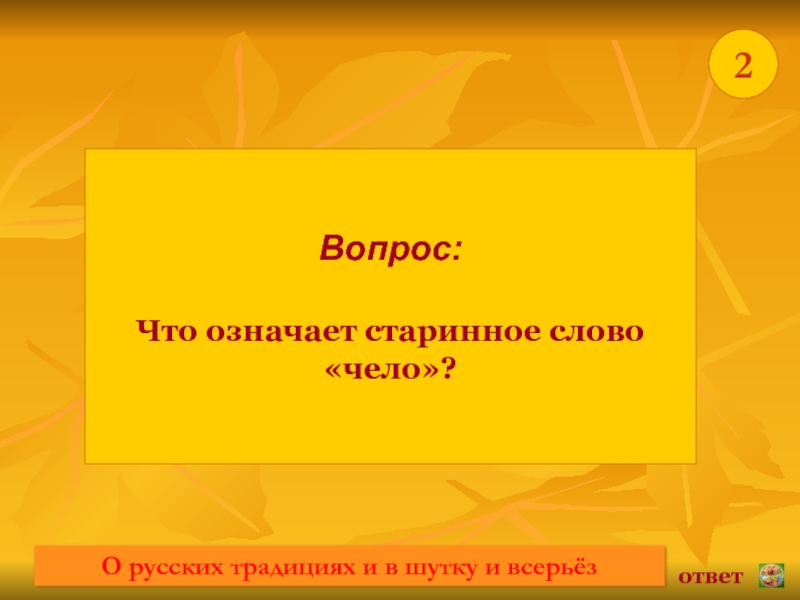 2

Вопрос:

Что означает старинное слово «чело»?

О русских традициях и в шутку и всерьёз

ответ